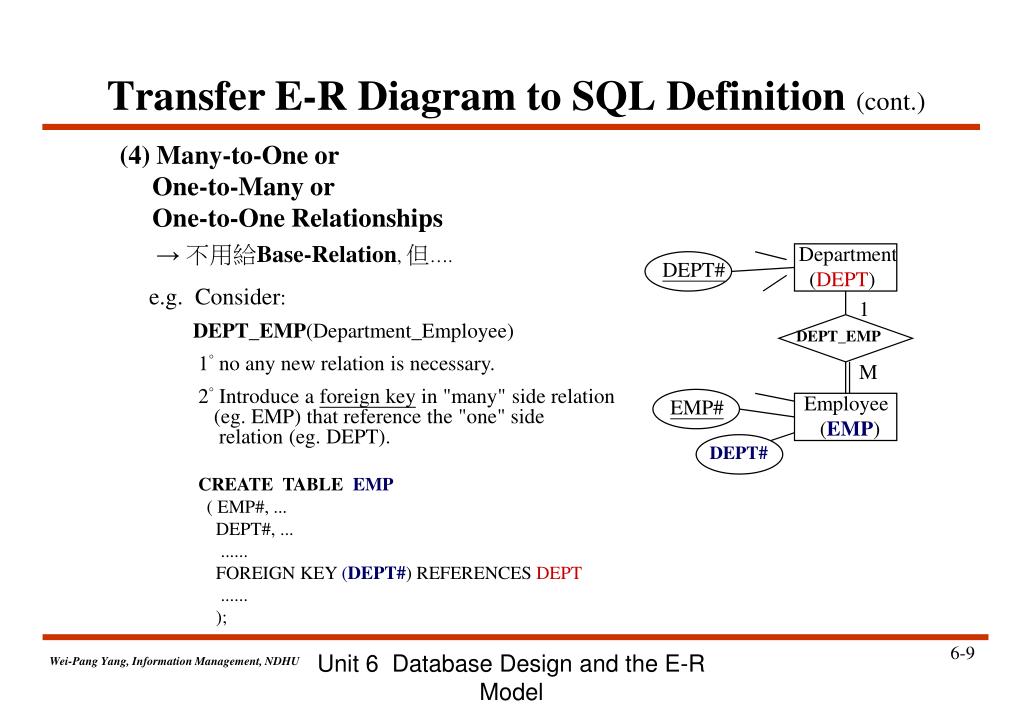 Transfer E-R Diagram to SQL Definition (cont.)

(4) Many-to-One or
One-to-Many or
One-to-One Relationships

→ 不用給Base-Relation, 但....

e.g. Consider:

DEPT_EMP(Department_Employee)

1° no any new relation is necessary.

2° Introduce a foreign key in "many" side relation (eg. EMP) that reference the "one" side relation (eg. DEPT).

CREATE TABLE EMP
( EMP#, ...
DEPT#, ...
......
FOREIGN KEY (DEPT#) REFERENCES DEPT
......
);

DEPT#

Department (DEPT)

1

DEPT_EMP

M

EMP#

Employee (EMP)

DEPT#

Wei-Pang Yang, Information Management, NDHU

Unit 6 Database Design and the E-R Model

6-9